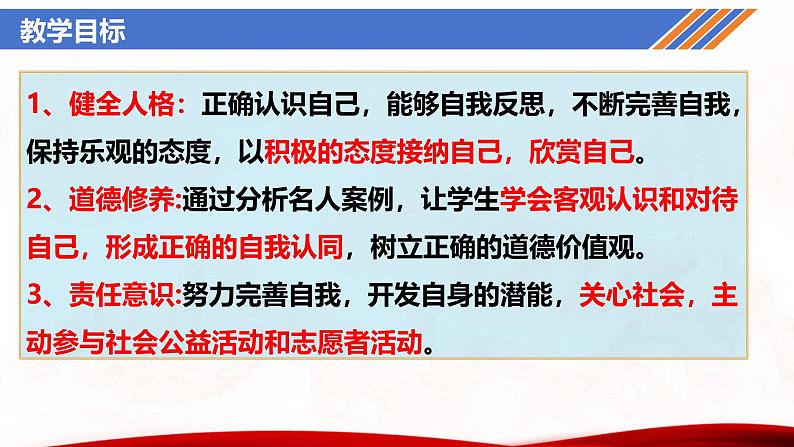 教学目标

1、健全人格：正确认识自己，能够自我反思，不断完善自我，保持乐观的态度，以积极的态度接纳自己，欣赏自己。
2、道德修养:通过分析名人案例，让学生学会客观认识和对待自己，形成正确的自我认同，树立正确的道德价值观。
3、责任意识:努力完善自我，开发自身的潜能，关心社会，主动参与社会公益活动和志愿者活动。